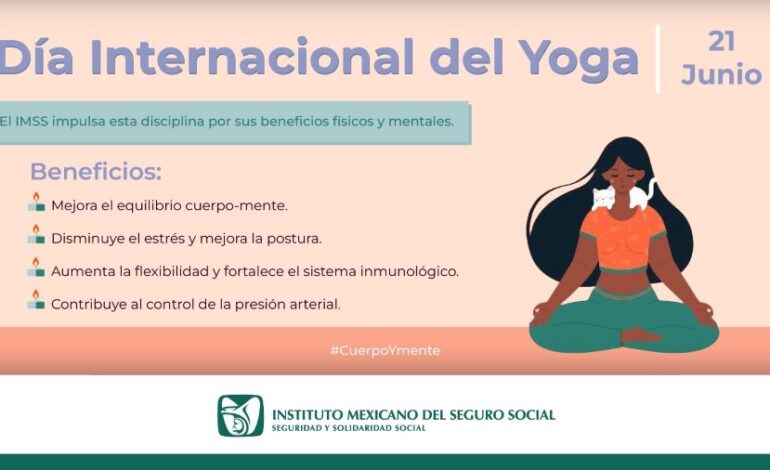 Día Internacional del Yoga

21 Junio

El IMSS impulsa esta disciplina por sus beneficios físicos y mentales.

Beneficios:

Mejora el equilibrio cuerpo-mente.

Disminuye el estrés y mejora la postura.

Aumenta la flexibilidad y fortalece el sistema inmunológico.

Contribuye al control de la presión arterial.

#CuerpoYmente

INSTITUTO MEXICANO DEL SEGURO SOCIAL
SEGURIDAD Y SOLIDARIDAD SOCIAL